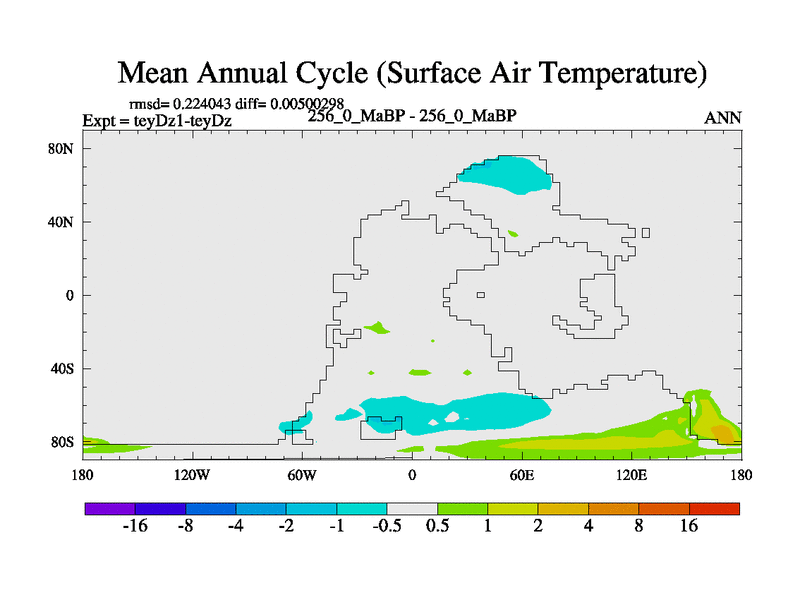 Mean Annual Cycle (Surface Air Temperature)

rmsd= 0.224043 diff= 0.00500298
Expt = teyDz1-teyDz
256_0_MaBP - 256_0_MaBP
ANN

80N
40N
0
40S
80S

180
120W
60W
0
60E
120E
180

-16
-8
-4
-2
-1
-0.5
0.5
1
2
4
8
16